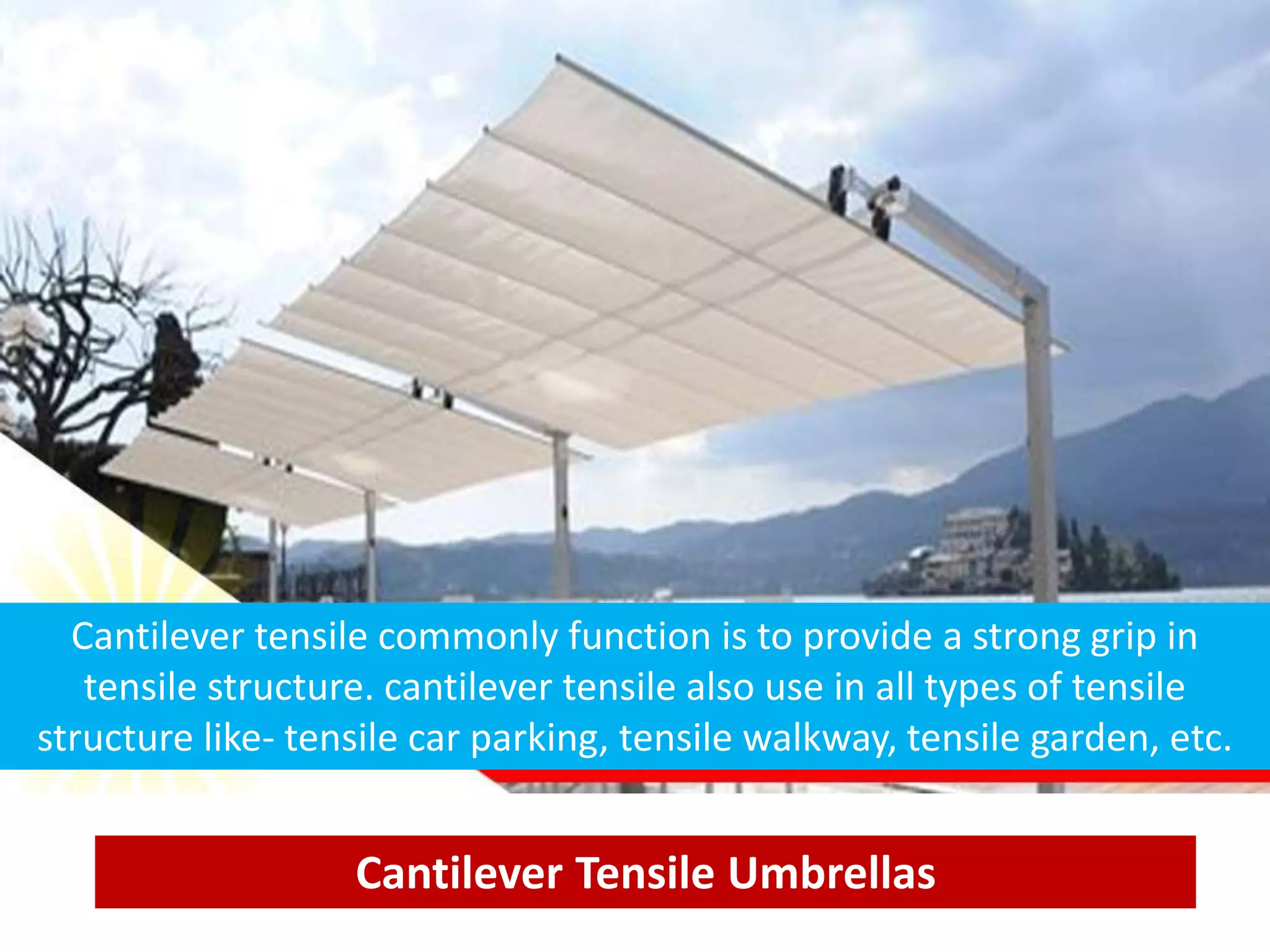 Cantilever tensile commonly function is to provide a strong grip in tensile structure. cantilever tensile also use in all types of tensile structure like- tensile car parking, tensile walkway, tensile garden, etc.

Cantilever Tensile Umbrellas